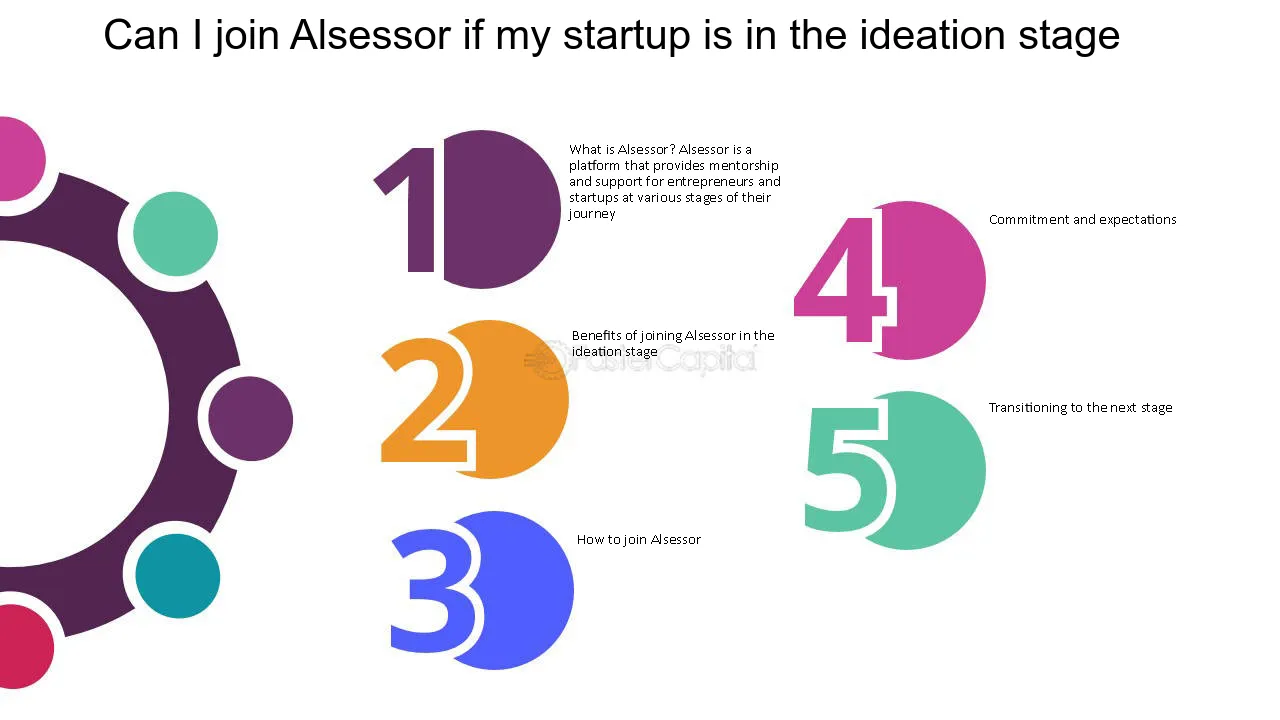 Can I join Alsessor if my startup is in the ideation stage

1

What is Alsessor? Alsessor is a platform that provides mentorship and support for entrepreneurs and startups at various stages of their journey

2

Benefits of joining Alsessor in the ideation stage

3

How to join Alsessor

4

Commitment and expectations

5

Transitioning to the next stage

FasterCapital